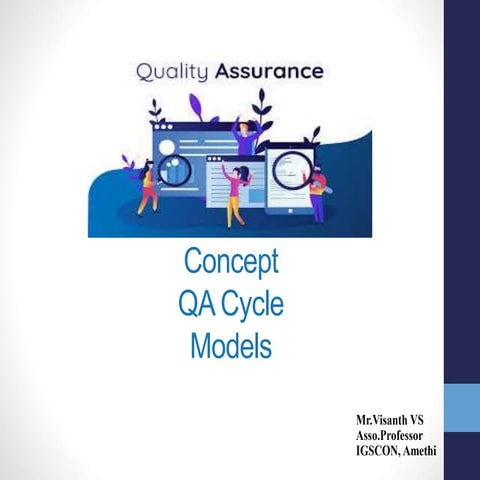 Quality Assurance

Concept
QA Cycle
Models

Mr.Visanth VS
Asso.Professor
IGSCON, Amethi